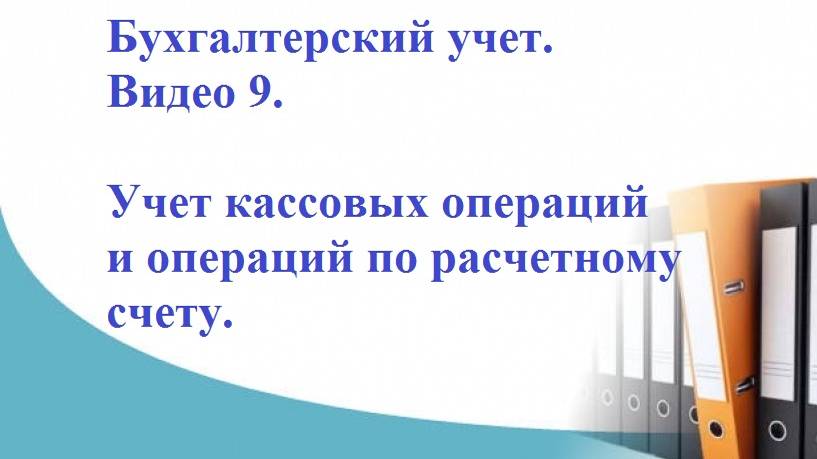 Бухгалтерский учет.
Видео 9.

Учет кассовых операций и операций по расчетному счету.